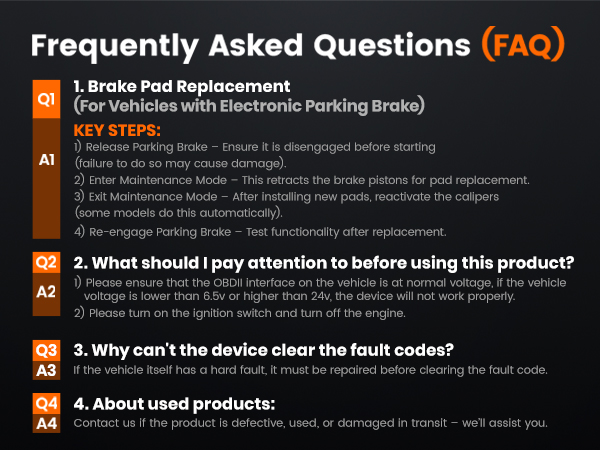 Frequently Asked Questions (FAQ)

Q1
1. Brake Pad Replacement
(For Vehicles with Electronic Parking Brake)

A1
KEY STEPS:
1) Release Parking Brake – Ensure it is disengaged before starting (failure to do so may cause damage).
2) Enter Maintenance Mode – This retracts the brake pistons for pad replacement.
3) Exit Maintenance Mode – After installing new pads, reactivate the calipers (some models do this automatically).
4) Re-engage Parking Brake – Test functionality after replacement.

Q2
2. What should I pay attention to before using this product?
A2
1) Please ensure that the OBDII interface on the vehicle is at normal voltage, if the vehicle voltage is lower than 6.5v or higher than 24v, the device will not work properly.
2) Please turn on the ignition switch and turn off the engine.

Q3
3. Why can't the device clear the fault codes?
A3
If the vehicle itself has a hard fault, it must be repaired before clearing the fault code.

Q4
4. About used products:
A4
Contact us if the product is defective, used, or damaged in transit – we'll assist you.